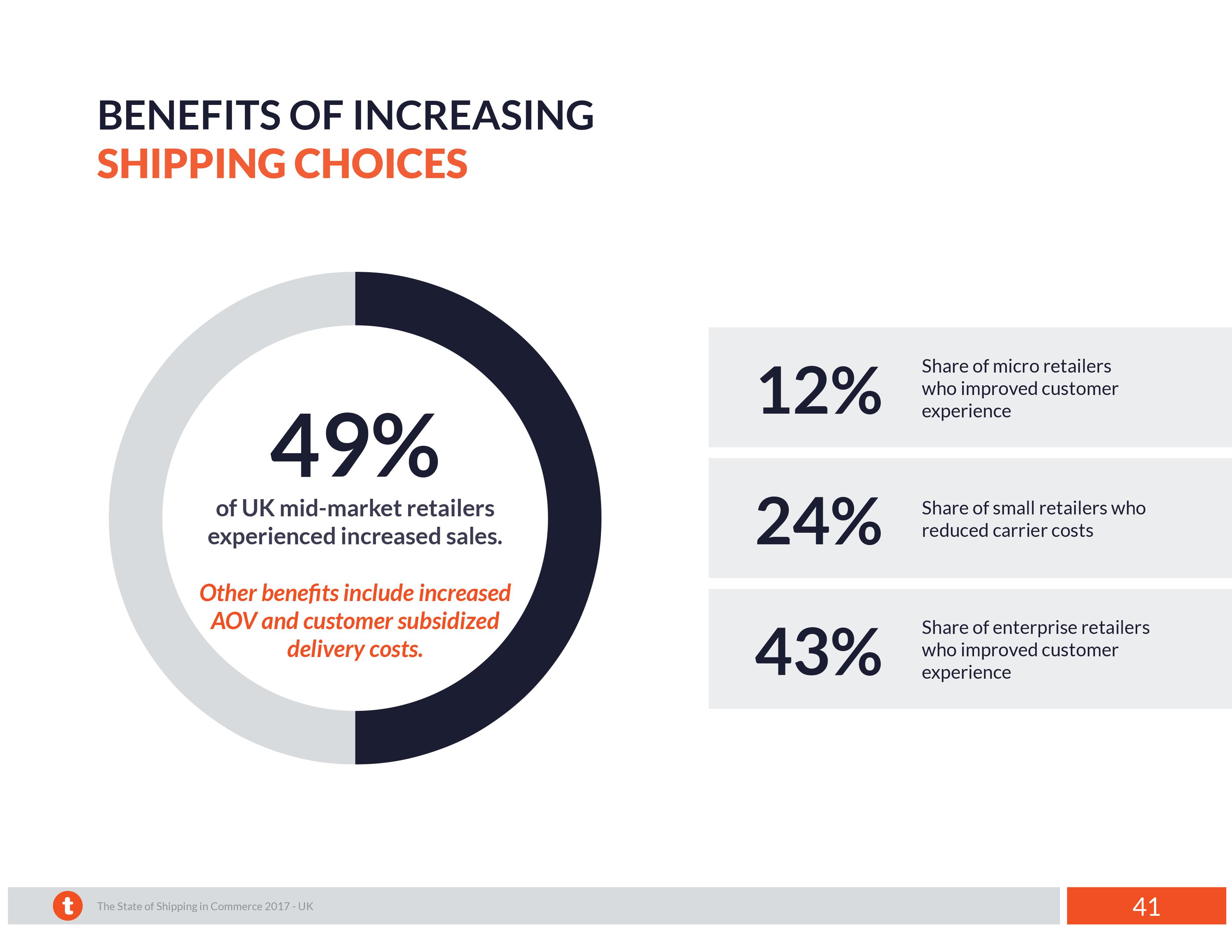 BENEFITS OF INCREASING
SHIPPING CHOICES

49%
of UK mid-market retailers experienced increased sales.

Other benefits include increased AOV and customer subsidized delivery costs.

12% Share of micro retailers who improved customer experience

24% Share of small retailers who reduced carrier costs

43% Share of enterprise retailers who improved customer experience

t The State of Shipping in Commerce 2017 - UK

41